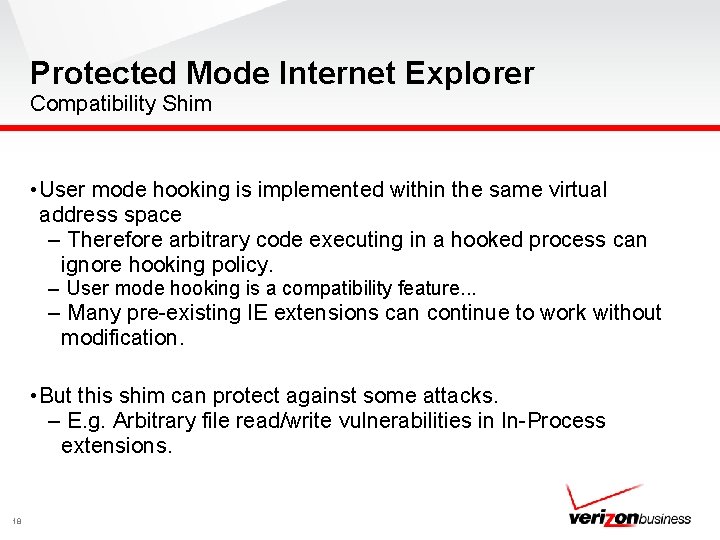 Protected Mode Internet Explorer
Compatibility Shim

•User mode hooking is implemented within the same virtual address space
– Therefore arbitrary code executing in a hooked process can ignore hooking policy.
– User mode hooking is a compatibility feature...
– Many pre-existing IE extensions can continue to work without modification.

•But this shim can protect against some attacks.
– E.g. Arbitrary file read/write vulnerabilities in In-Process extensions.

18

verizonbusiness